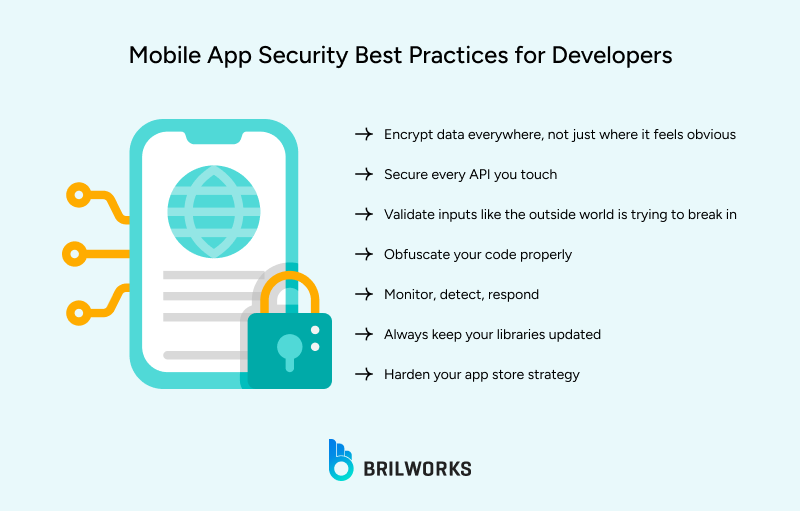 Mobile App Security Best Practices for Developers

→ Encrypt data everywhere, not just where it feels obvious

→ Secure every API you touch

→ Validate inputs like the outside world is trying to break in

→ Obfuscate your code properly

→ Monitor, detect, respond

→ Always keep your libraries updated

→ Harden your app store strategy

BRILWORKS